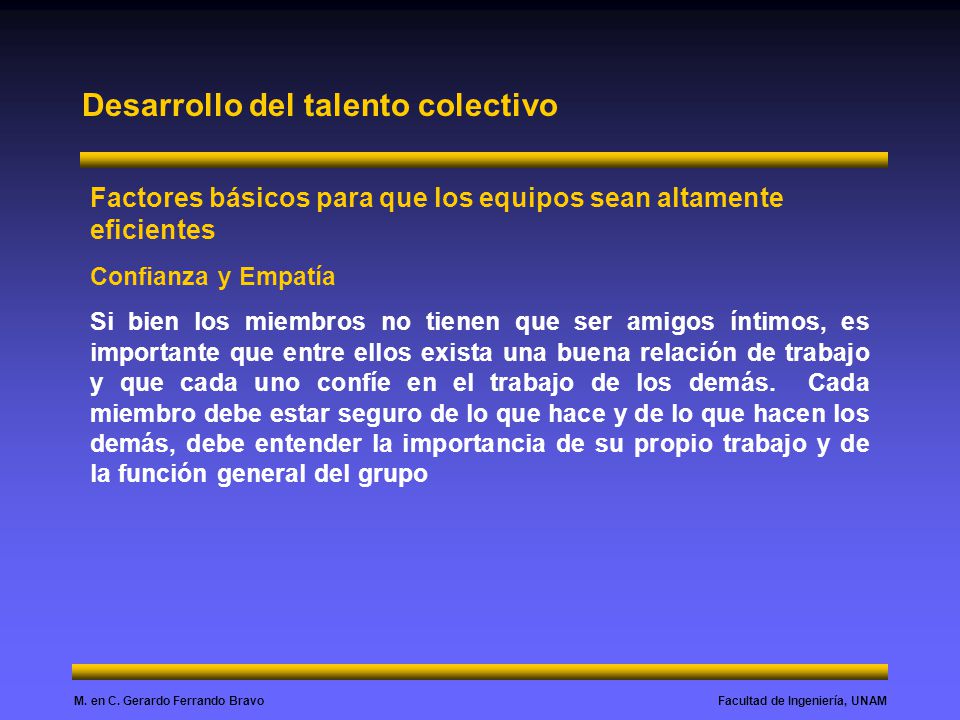 Desarrollo del talento colectivo

Factores básicos para que los equipos sean altamente eficientes

Confianza y Empatía

Si bien los miembros no tienen que ser amigos íntimos, es importante que entre ellos exista una buena relación de trabajo y que cada uno confíe en el trabajo de los demás. Cada miembro debe estar seguro de lo que hace y de lo que hacen los demás, debe entender la importancia de su propio trabajo y de la función general del grupo

M. en C. Gerardo Ferrando Bravo

Facultad de Ingeniería, UNAM